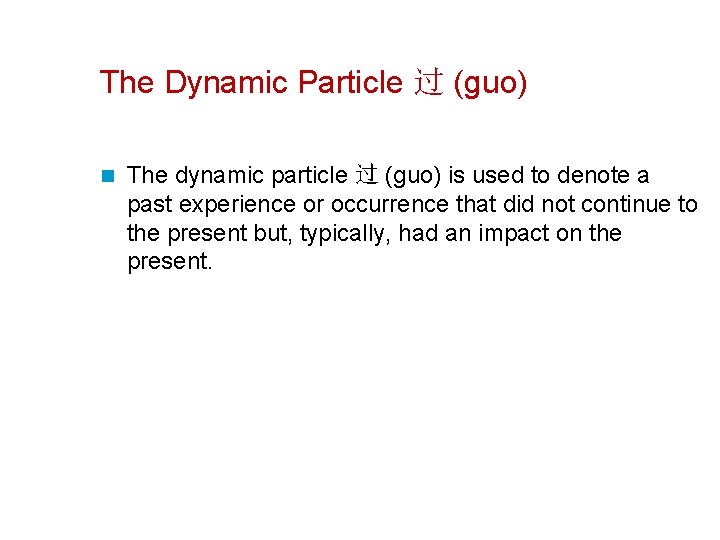 The Dynamic Particle 过 (guo)

The dynamic particle 过 (guo) is used to denote a past experience or occurrence that did not continue to the present but, typically, had an impact on the present.